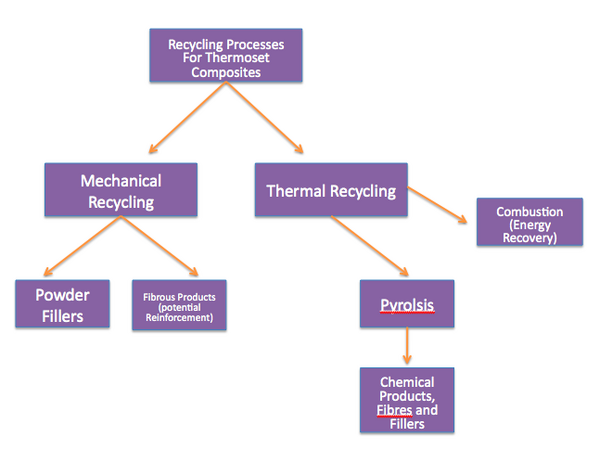 Recycling Processes For Thermoset Composites

Mechanical Recycling

Thermal Recycling

Combustion (Energy Recovery)

Powder Fillers

Fibrous Products (potential Reinforcement)

Pyrolsis

Chemical Products, Fibres and Fillers